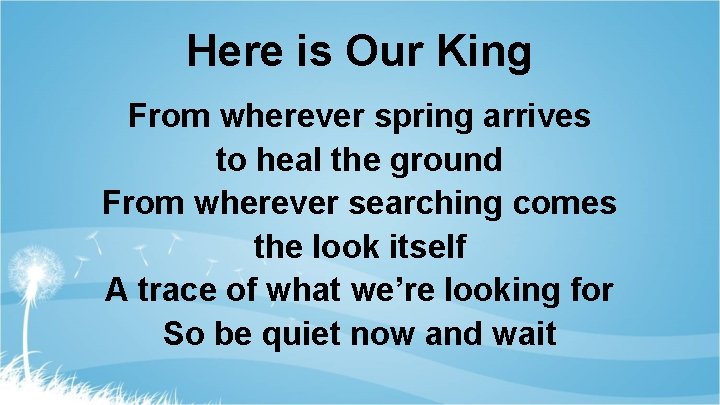 Here is Our King

From wherever spring arrives
to heal the ground
From wherever searching comes
the look itself
A trace of what we’re looking for
So be quiet now and wait